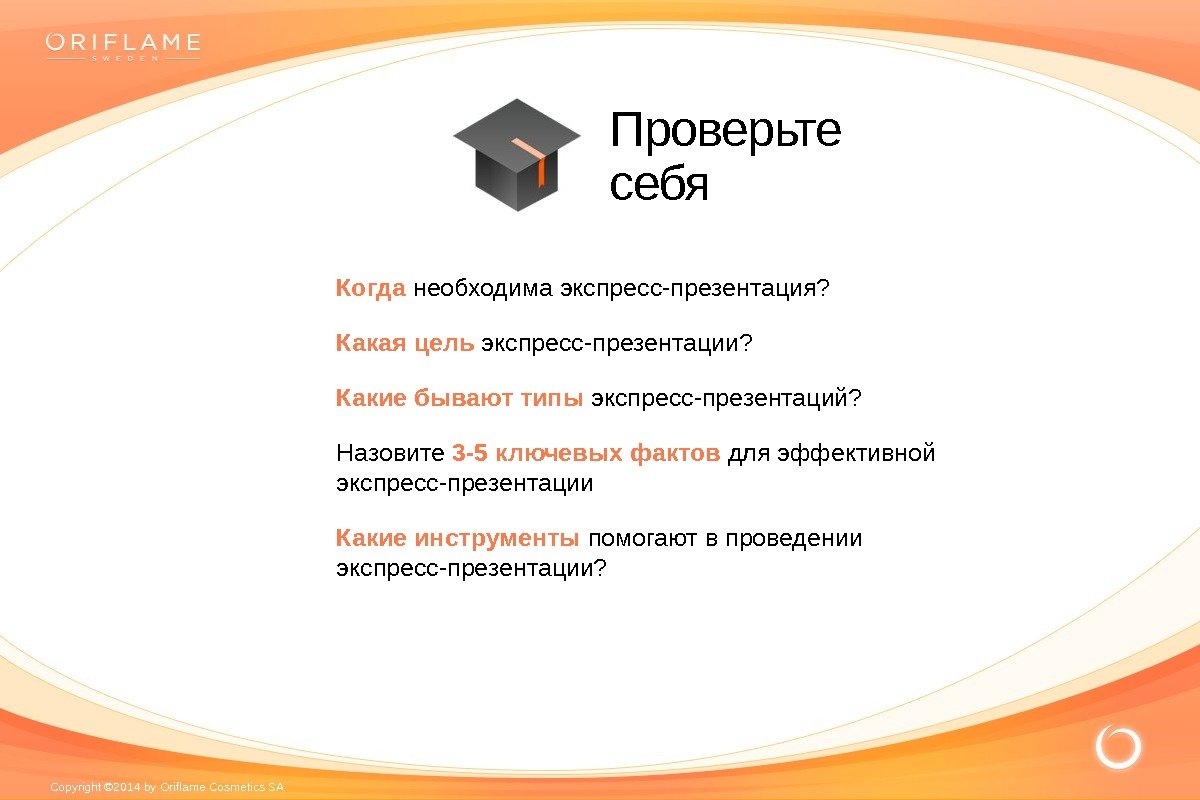 ORIFLAME
SWEDEN

Проверьте себя

Когда необходима экспресс-презентация?

Какая цель экспресс-презентации?

Какие бывают типы экспресс-презентаций?

Назовите 3-5 ключевых фактов для эффективной экспресс-презентации

Какие инструменты помогают в проведении экспресс-презентации?

Copyright ©2014 by Oriflame Cosmetics SA